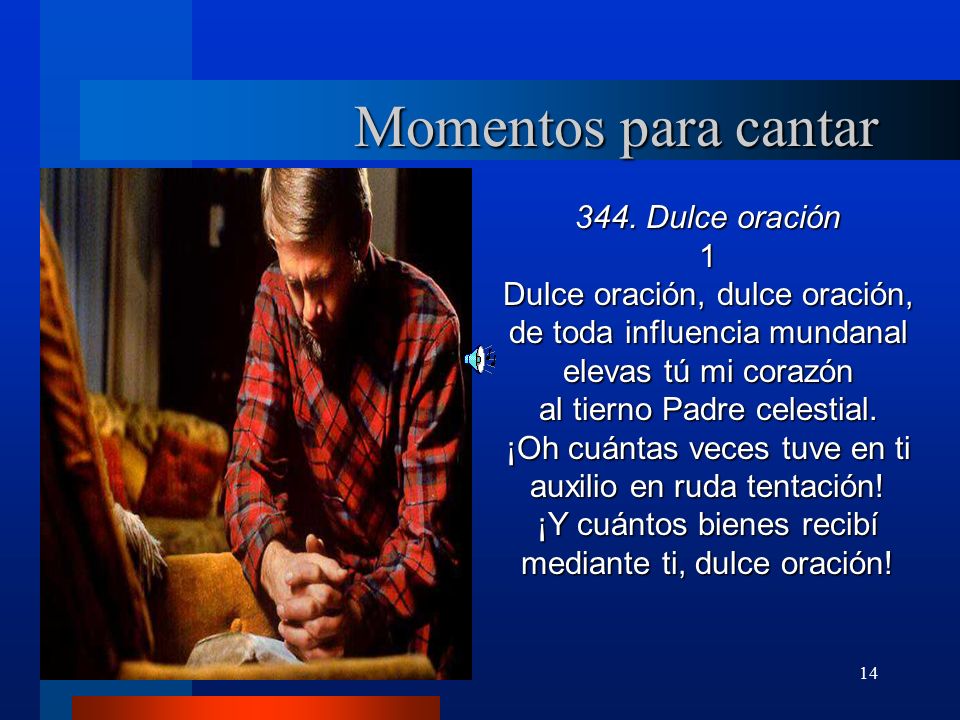 Momentos para cantar

344. Dulce oración
1
Dulce oración, dulce oración,
de toda influencia mundanal
elevas tú mi corazón
al tierno Padre celestial.
¡Oh cuántas veces tuve en ti
auxilio en ruda tentación!
¡Y cuántos bienes recibí
mediante ti, dulce oración!

14